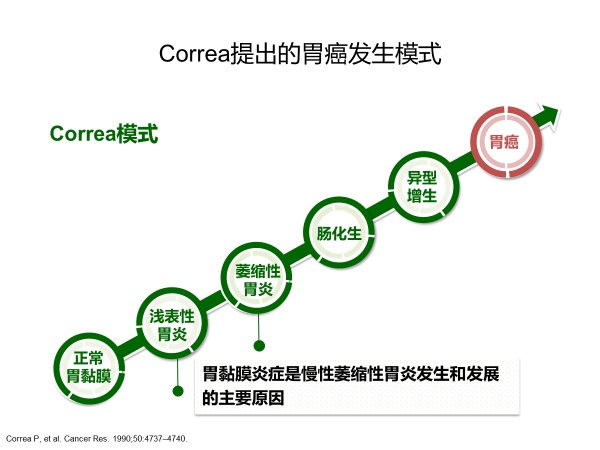 Correa提出的胃癌发生模式

Correa模式

正常胃黏膜

浅表性胃炎

萎缩性胃炎

肠化生

异型增生

胃癌

胃黏膜炎症是慢性萎缩性胃炎发生和发展的主要原因

Correa P, et al. Cancer Res. 1990;50:4737–4740.